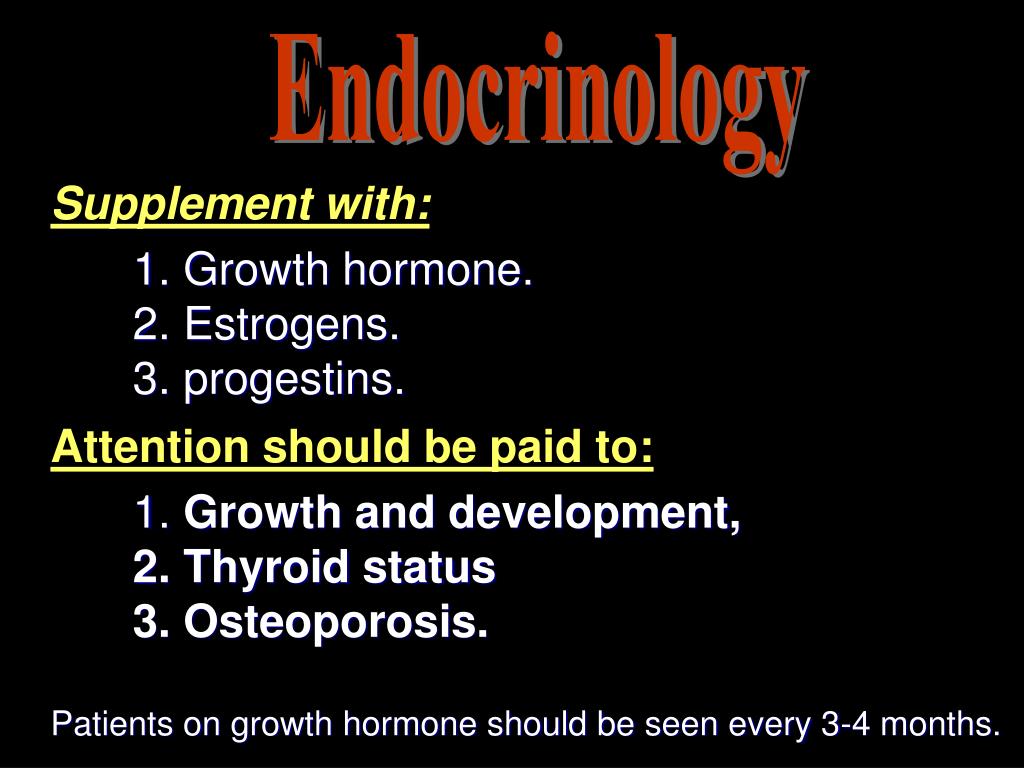 Endocrinology

Supplement with:

1. Growth hormone.
2. Estrogens.
3. progestins.

Attention should be paid to:

1. Growth and development,
2. Thyroid status
3. Osteoporosis.

Patients on growth hormone should be seen every 3-4 months.